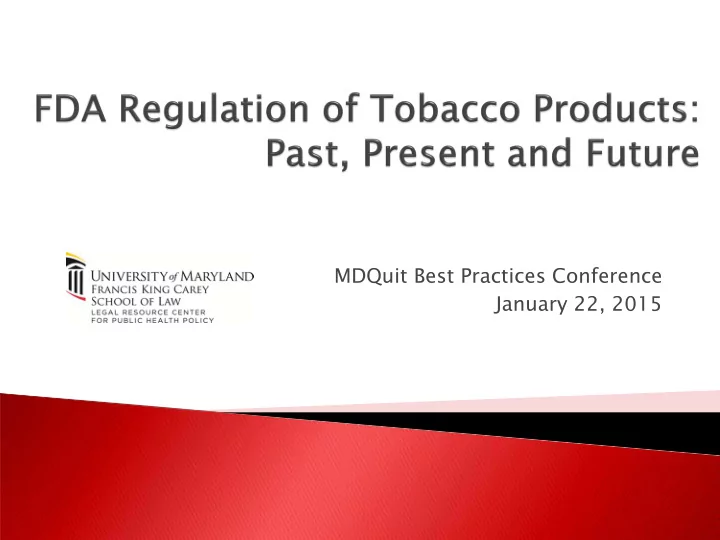 FDA Regulation of Tobacco Products: Past, Present and Future

UNIVERSITY of MARYLAND
FRANCIS KING CAREY
SCHOOL OF LAW
LEGAL RESOURCE CENTER
FOR PUBLIC HEALTH POLICY

MDQuit Best Practices Conference
January 22, 2015